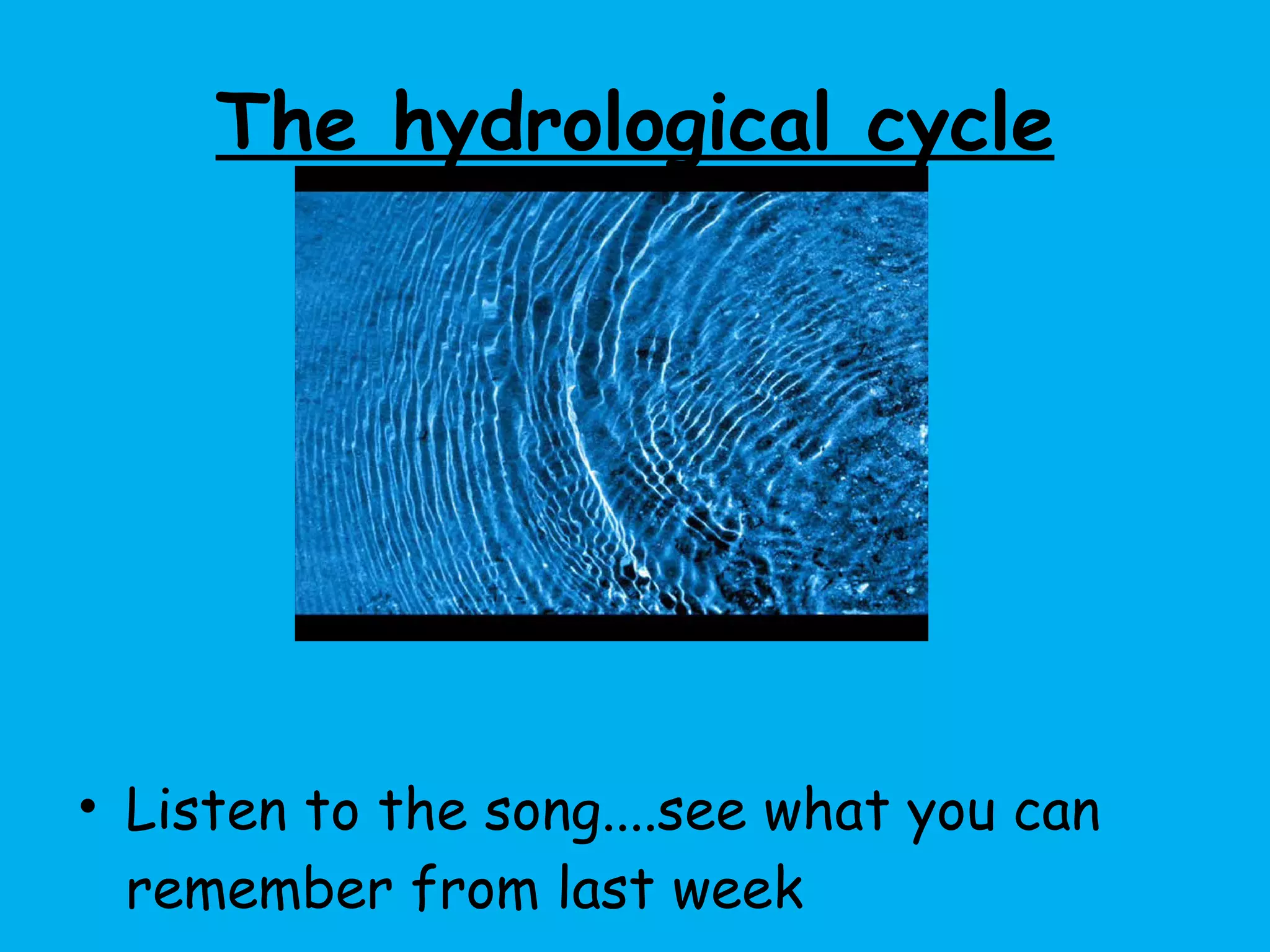 The hydrological cycle

• Listen to the song....see what you can remember from last week